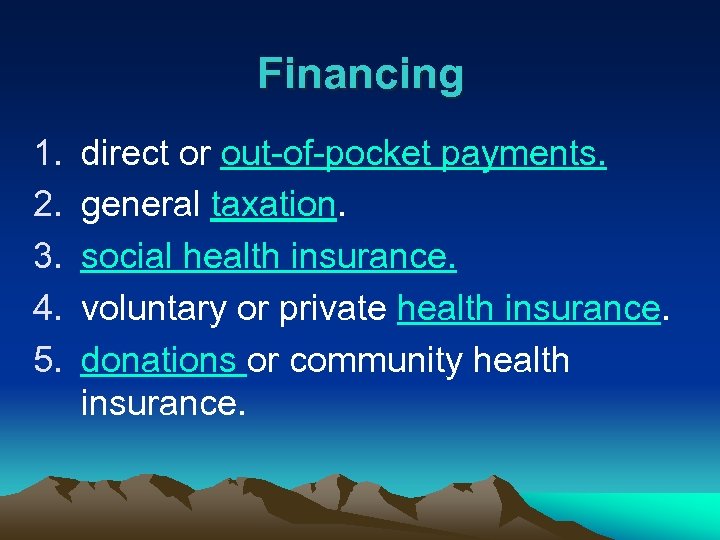 Financing

1. direct or out-of-pocket payments.
2. general taxation.
3. social health insurance.
4. voluntary or private health insurance.
5. donations or community health insurance.